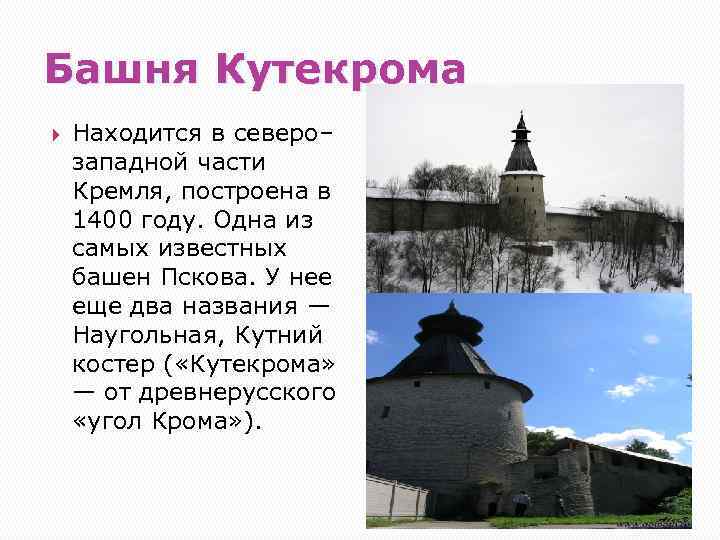 Башня Кутекрома

Находится в северо-западной части Кремля, построена в 1400 году. Одна из самых известных башен Пскова. У нее еще два названия — Наугольная, Кутний костер («Кутекрома» — от древнерусского «угол Крома»).